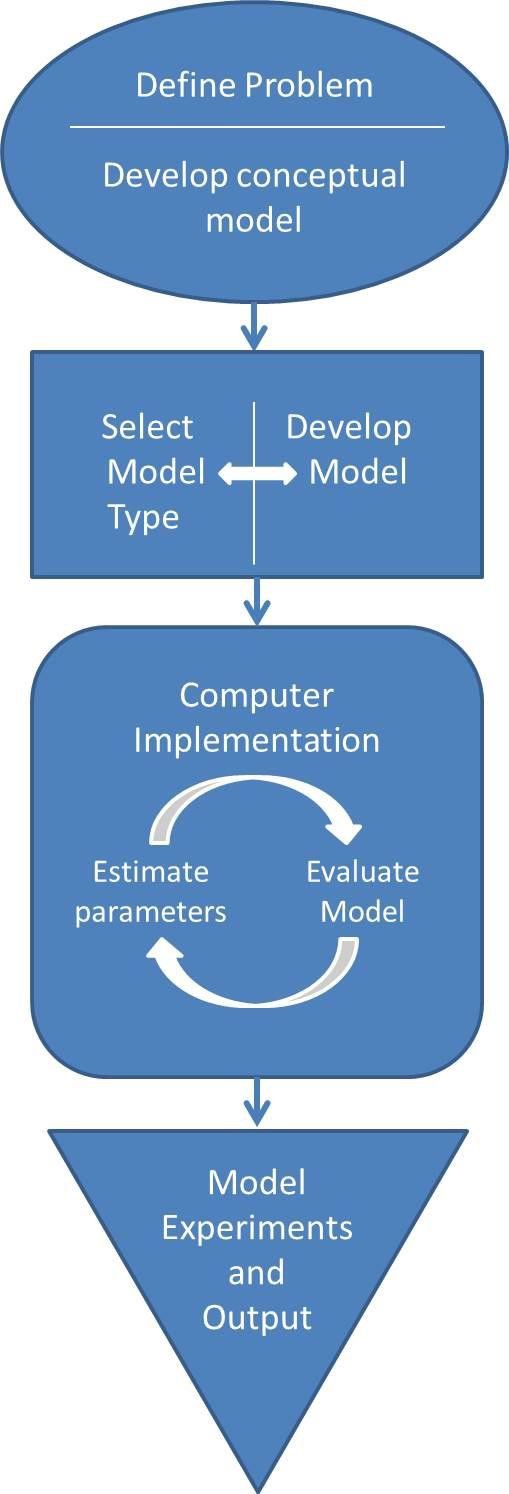 Define Problem

Develop conceptual model

Select Model Type

Develop Model

Computer Implementation

Estimate parameters

Evaluate Model

Model Experiments and Output